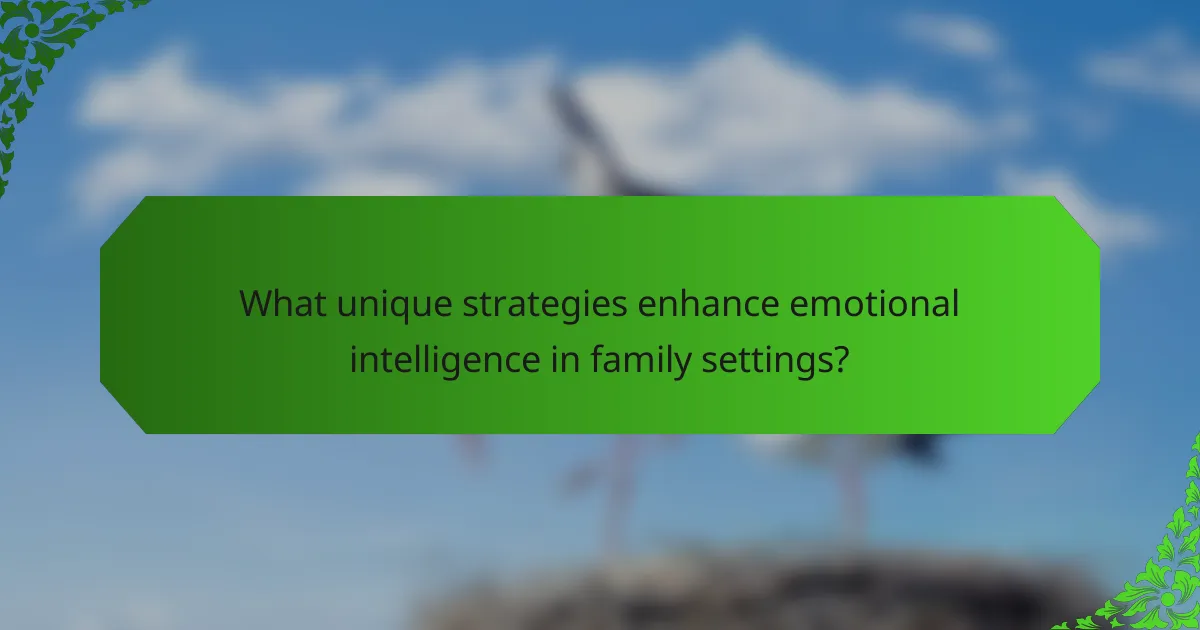 What unique strategies enhance emotional intelligence in family settings?